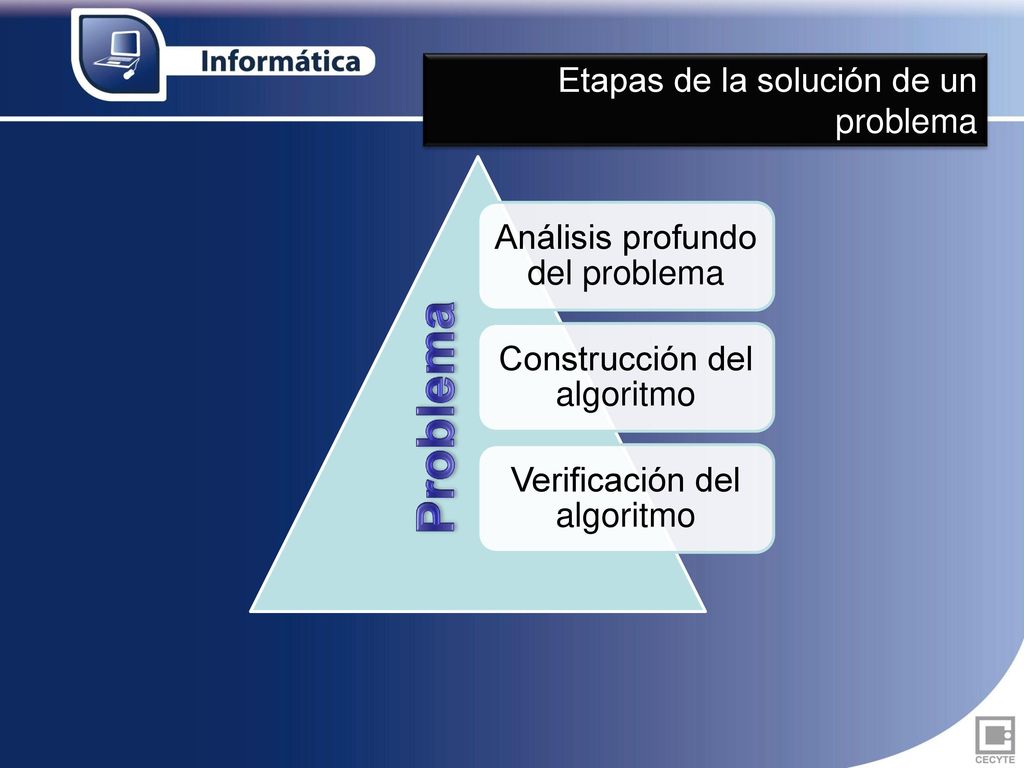 Informática

Etapas de la solución de un problema

Problema

Análisis profundo del problema

Construcción del algoritmo

Verificación del algoritmo

CECYTE